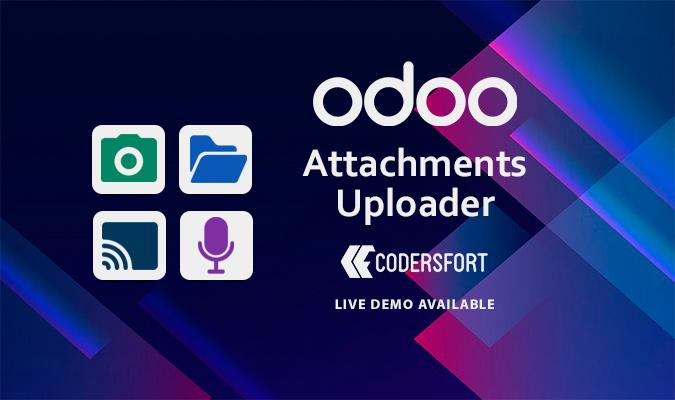 odoo
Attachments Uploader

CODERSFORT

LIVE DEMO AVAILABLE